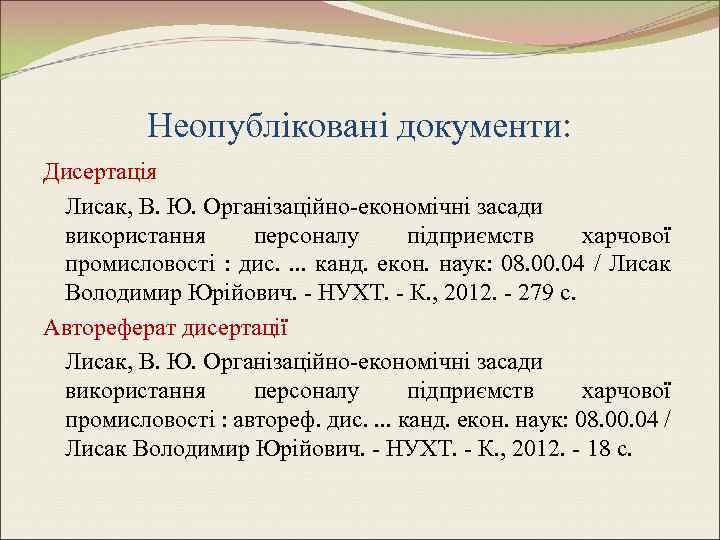 Неопубліковані документи:

Дисертація

Лисак, В. Ю. Організаційно-економічні засади використання персоналу підприємств харчової промисловості : дис. ... канд. екон. наук: 08.00.04 / Лисак Володимир Юрійович. - НУХТ. - К., 2012. - 279 с.

Автореферат дисертації

Лисак, В. Ю. Організаційно-економічні засади використання персоналу підприємств харчової промисловості : автореф. дис. ... канд. екон. наук: 08.00.04 / Лисак Володимир Юрійович. - НУХТ. - К., 2012. - 18 с.